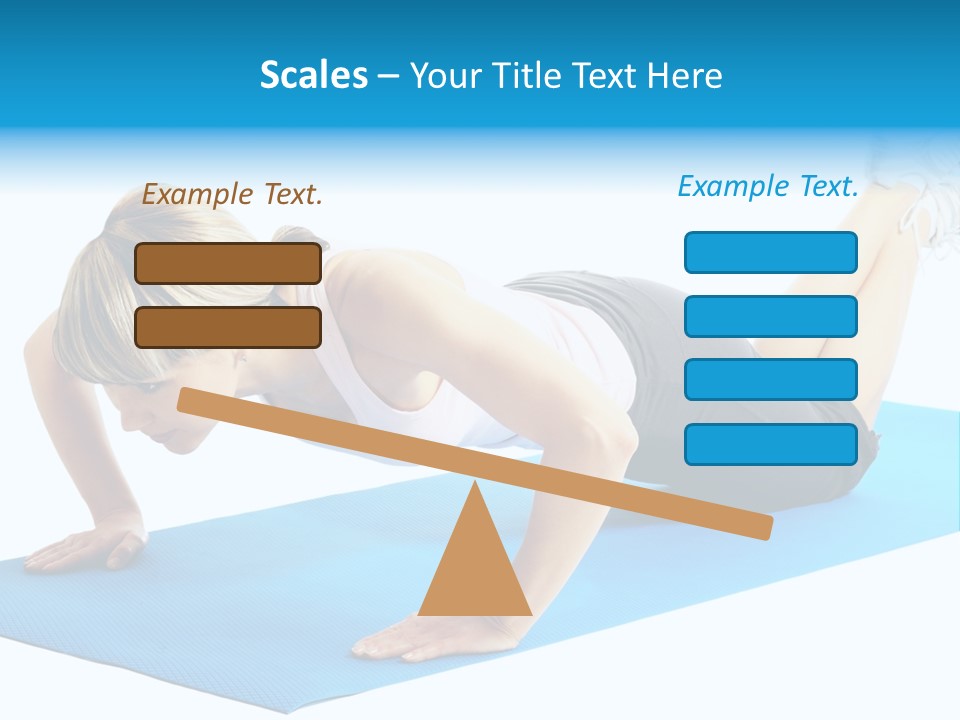 Scales – Your Title Text Here

Example Text.

Example Text.